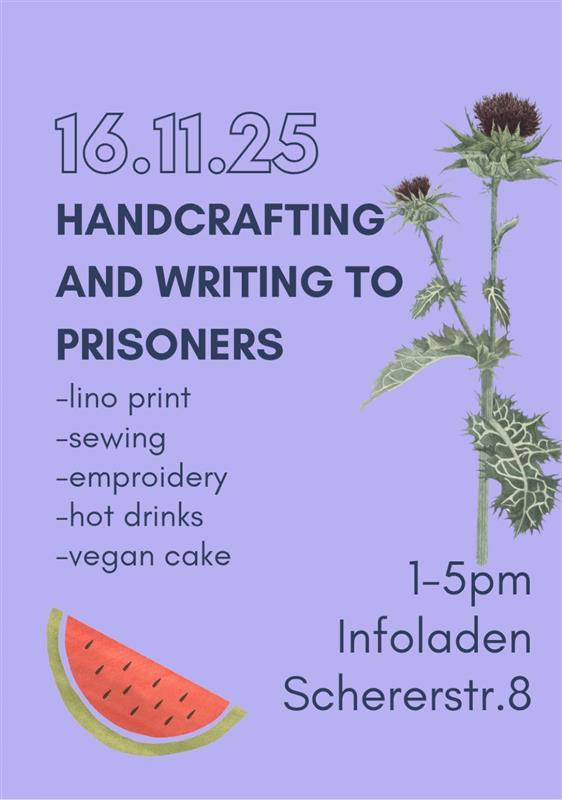 16.11.25
HANDCRAFTING AND WRITING TO PRISONERS

-lino print
-sewing
-emproidery
-hot drinks
-vegan cake

1-5pm
Infoladen
Schererstr.8